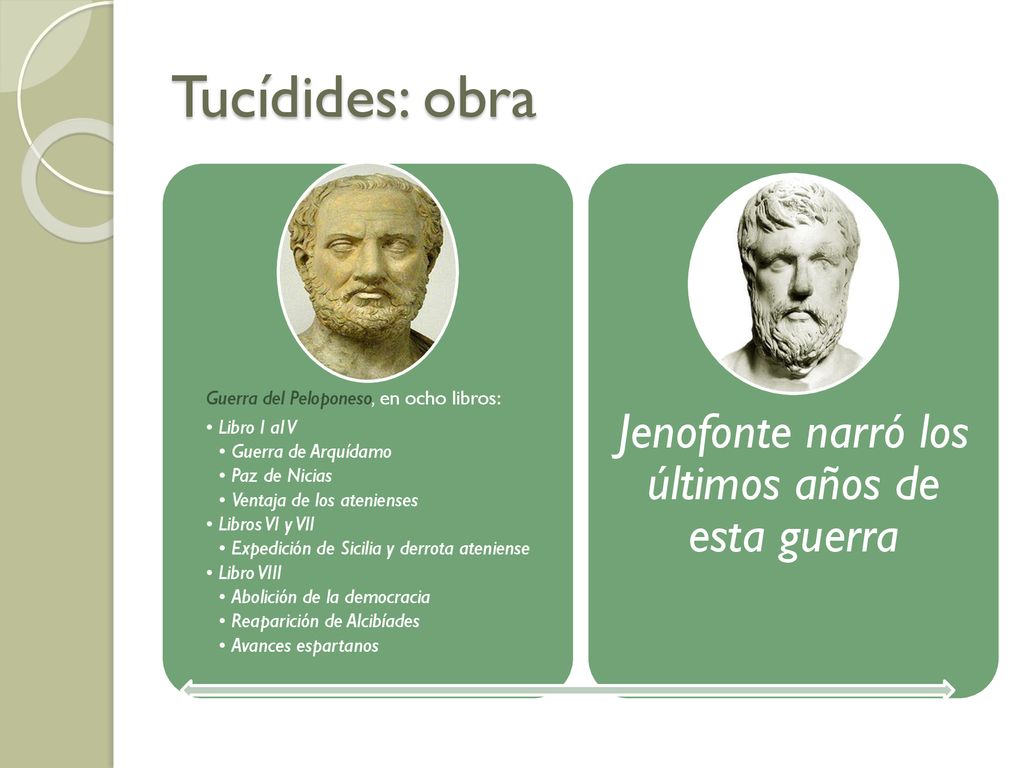 Tucídides: obra

Guerra del Peloponeso, en ocho libros:
• Libro I al V
  • Guerra de Arquídamo
  • Paz de Nicias
  • Ventaja de los atenienses
• Libros VI y VII
  • Expedición de Sicilia y derrota ateniense
• Libro VIII
  • Abolición de la democracia
  • Reaparición de Alcibíades
  • Avances espartanos

Jenofonte narró los últimos años de esta guerra